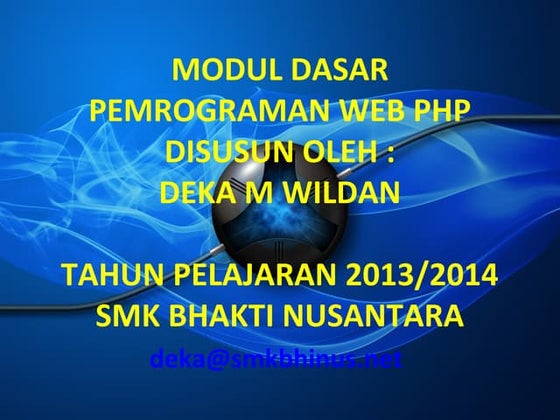 MODUL DASAR
PEMROGRAMAN WEB PHP
DISUSUN OLEH :
DEKA M WILDAN

TAHUN PELAJARAN 2013/2014
SMK BHAKTI NUSANTARA

deka@smkbhinus.net